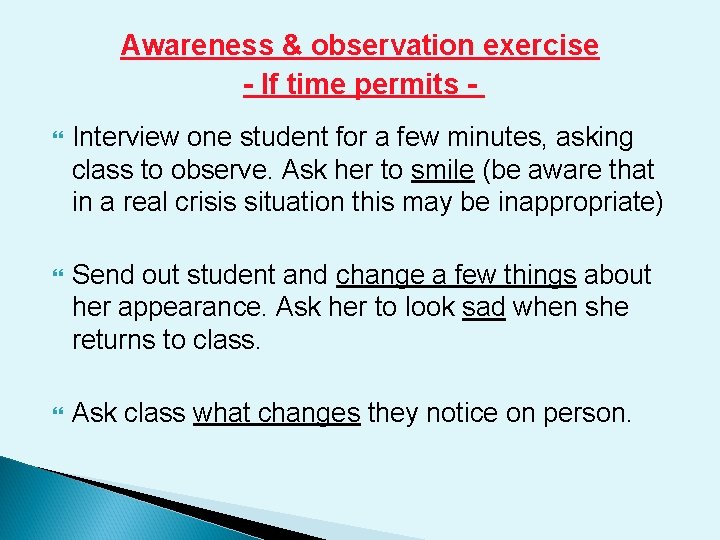 Awareness & observation exercise
- If time permits -

Interview one student for a few minutes, asking class to observe. Ask her to smile (be aware that in a real crisis situation this may be inappropriate)

Send out student and change a few things about her appearance. Ask her to look sad when she returns to class.

Ask class what changes they notice on person.